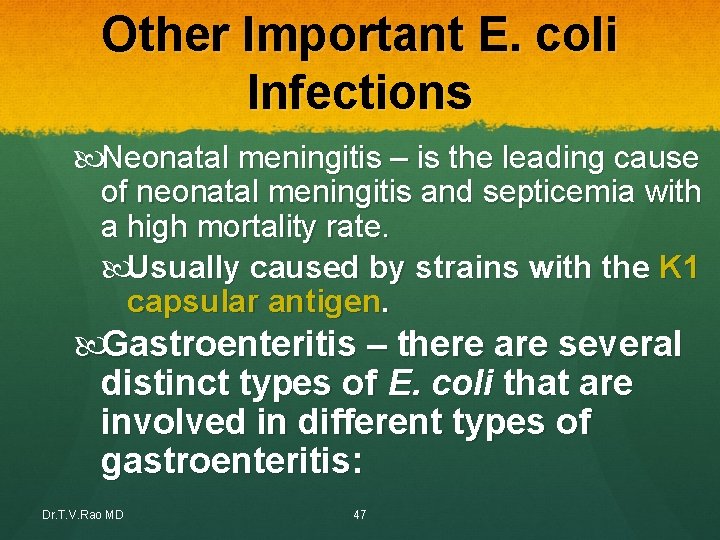 Other Important E. coli Infections

Neonatal meningitis – is the leading cause of neonatal meningitis and septicemia with a high mortality rate.

Usually caused by strains with the K1 capsular antigen.

Gastroenteritis – there are several distinct types of E. coli that are involved in different types of gastroenteritis:

Dr.T.V.Rao MD

47